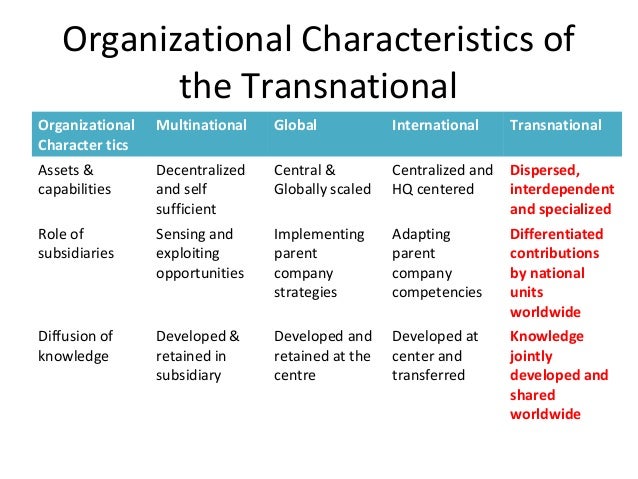 Organizational Characteristics of the Transnational

| Organizational Character tics | Multinational | Global | International | Transnational |
|---|---|---|---|---|
| Assets & capabilities | Decentralized and self sufficient | Central & Globally scaled | Centralized and HQ centered | Dispersed, interdependent and specialized |
| Role of subsidiaries | Sensing and exploiting opportunities | Implementing parent company strategies | Adapting parent company competencies | Differentiated contributions by national units worldwide |
| Diffusion of knowledge | Developed & retained in subsidiary | Developed and retained at the centre | Developed at center and transferred | Knowledge jointly developed and shared worldwide |